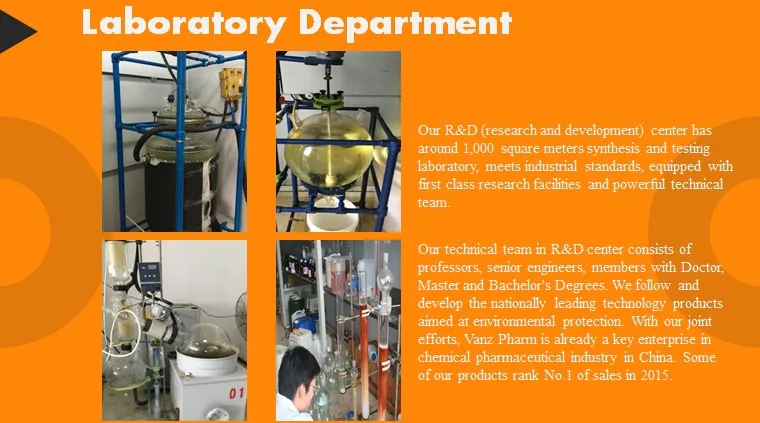 Laboratory Department

Our R&D (research and development) center has around 1,000 square meters synthesis and testing laboratory, meets industrial standards, equipped with first class research facilities and powerful technical team.

Our technical team in R&D center consists of professors, senior engineers, members with Doctor, Master and Bachelor's Degrees. We follow and develop the nationally leading technology products aimed at environmental protection. With our joint efforts, Vanz Pharm is already a key enterprise in chemical pharmaceutical industry in China. Some of our products rank No.1 of sales in 2015.

01